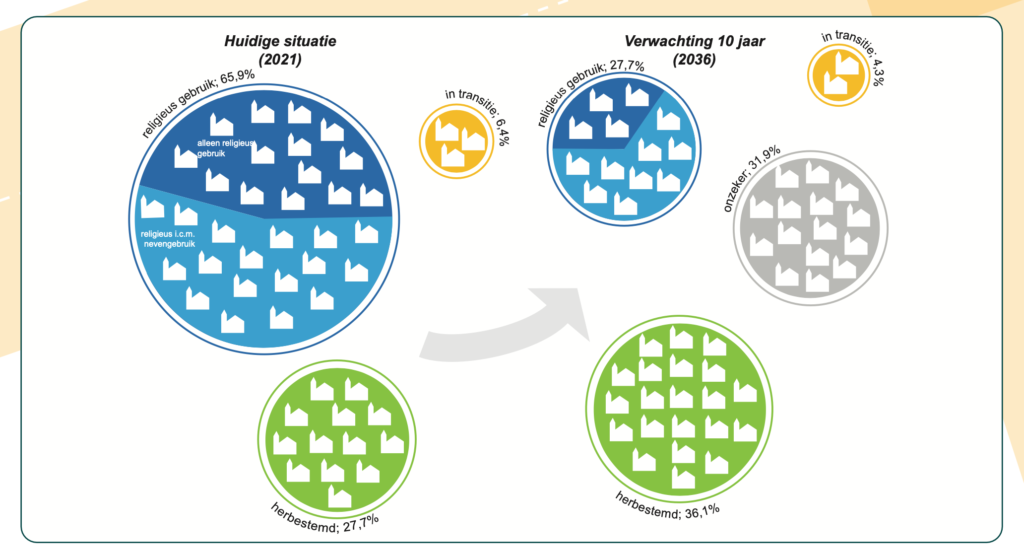 Huidige situatie
(2021)

religieus gebruik; 65,9%

alleen religieus gebruik

religieus i.c.m. nevengebruik

in transitie; 6,4%

herbestemd; 27,7%

Verwachting 10 jaar
(2036)

religieus gebruik; 27,7%

in transitie; 4,3%

onzeker; 31,9%

herbestemd; 36,1%